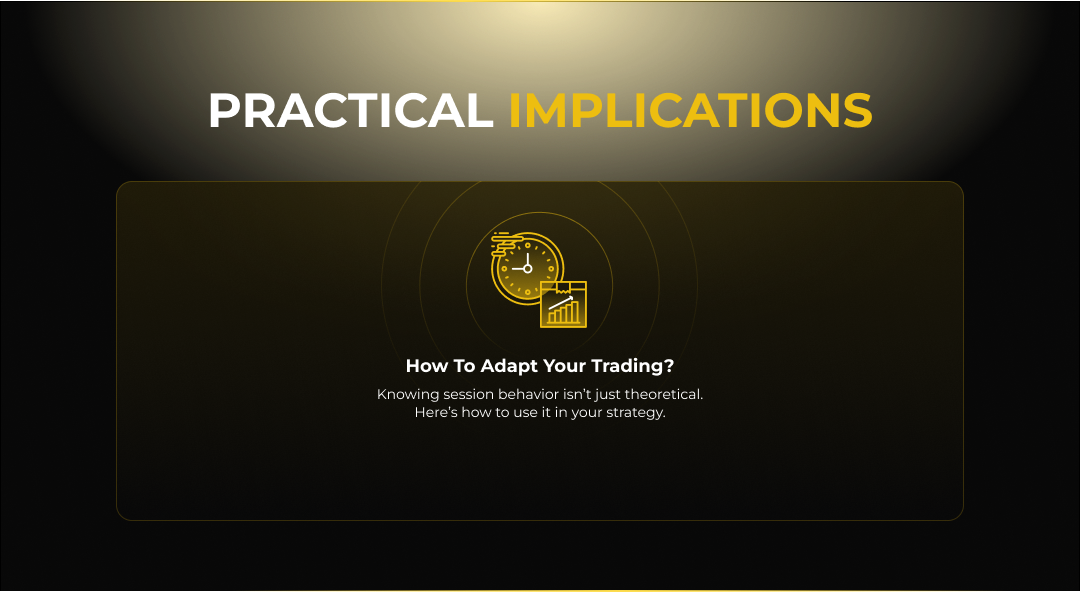 PRACTICAL IMPLICATIONS

How To Adapt Your Trading?

Knowing session behavior isn't just theoretical. Here's how to use it in your strategy.